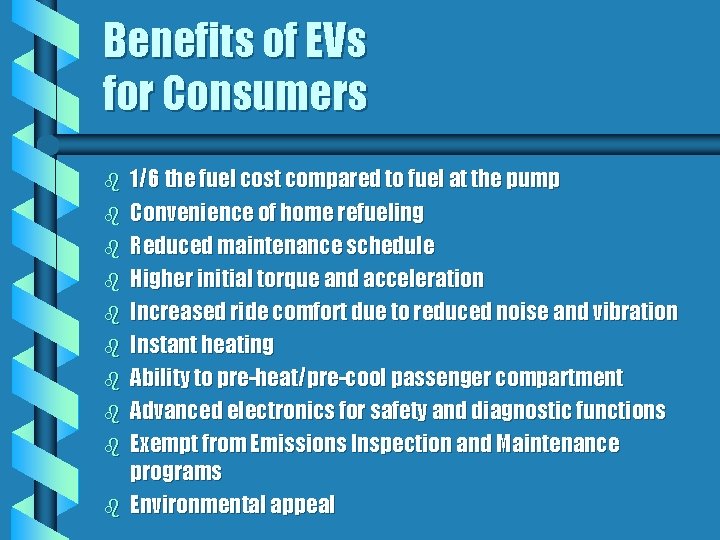 Benefits of EVs for Consumers

- 1/6 the fuel cost compared to fuel at the pump
- Convenience of home refueling
- Reduced maintenance schedule
- Higher initial torque and acceleration
- Increased ride comfort due to reduced noise and vibration
- Instant heating
- Ability to pre-heat/pre-cool passenger compartment
- Advanced electronics for safety and diagnostic functions
- Exempt from Emissions Inspection and Maintenance programs
- Environmental appeal